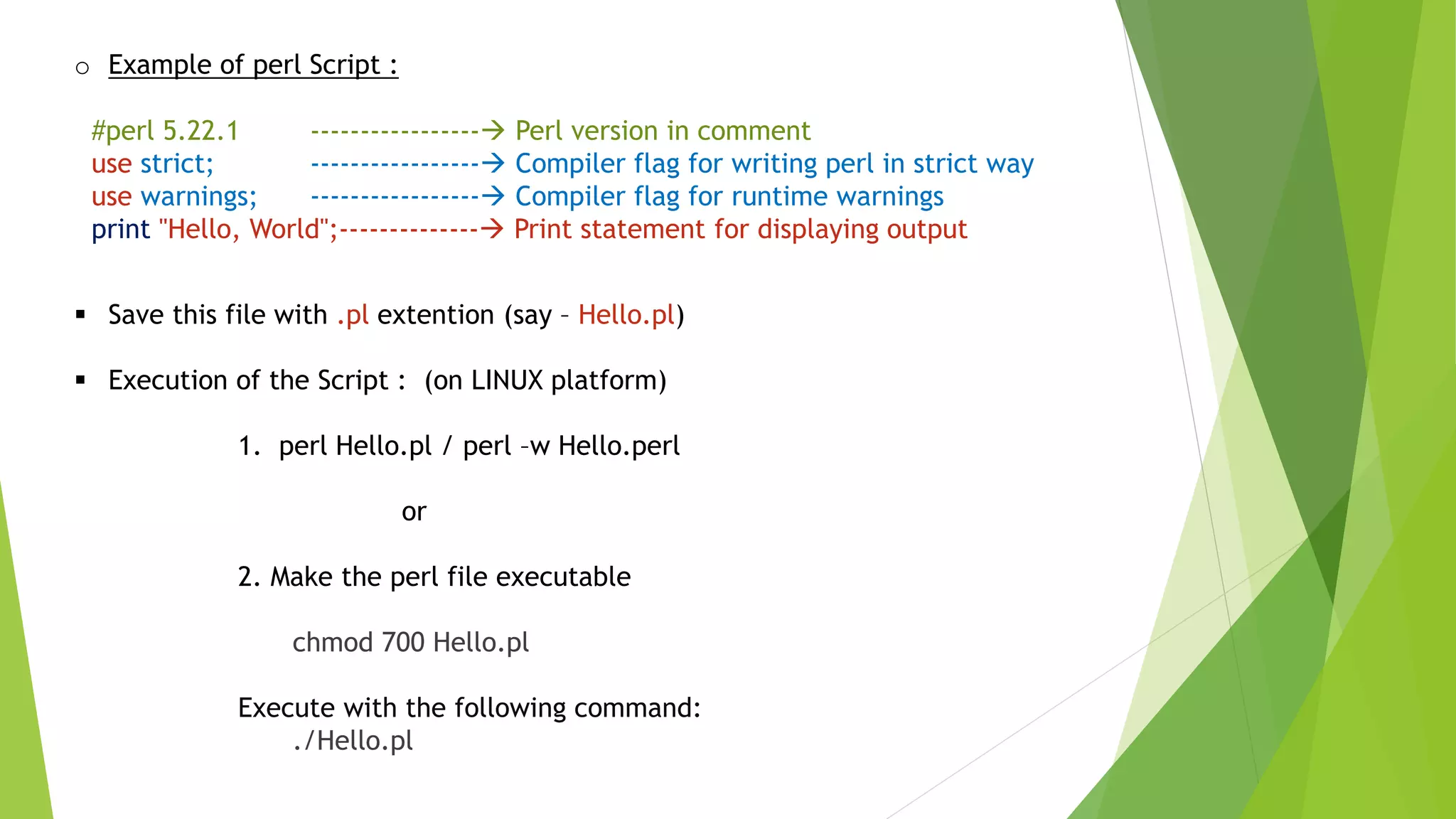 o Example of perl Script :

#perl 5.22.1 -----------------→ Perl version in comment
use strict; -----------------→ Compiler flag for writing perl in strict way
use warnings; -----------------→ Compiler flag for runtime warnings
print "Hello, World";--------------→ Print statement for displaying output

▪ Save this file with .pl extention (say – Hello.pl)

▪ Execution of the Script : (on LINUX platform)

1. perl Hello.pl / perl –w Hello.perl

or

2. Make the perl file executable

chmod 700 Hello.pl

Execute with the following command:
./Hello.pl